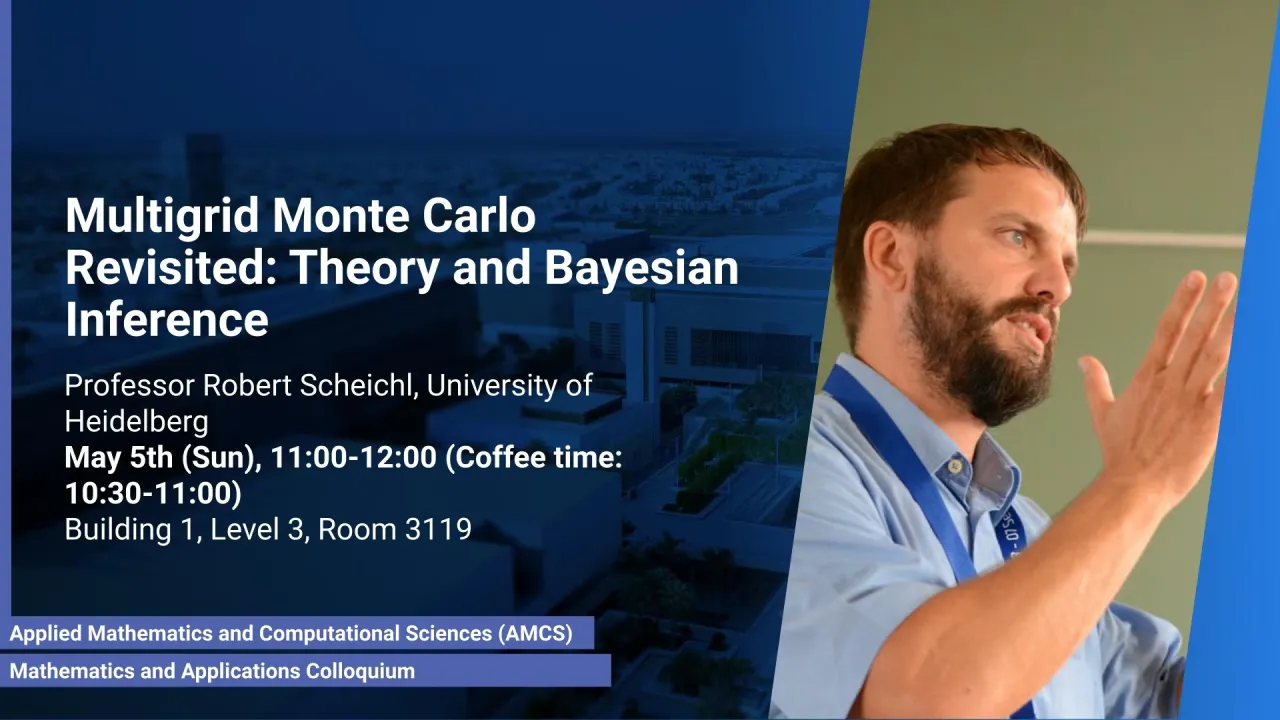 Multigrid Monte Carlo Revisited: Theory and Bayesian Inference

Professor Robert Scheichl, University of Heidelberg
May 5th (Sun), 11:00-12:00 (Coffee time: 10:30-11:00)
Building 1, Level 3, Room 3119

Applied Mathematics and Computational Sciences (AMCS)

Mathematics and Applications Colloquium